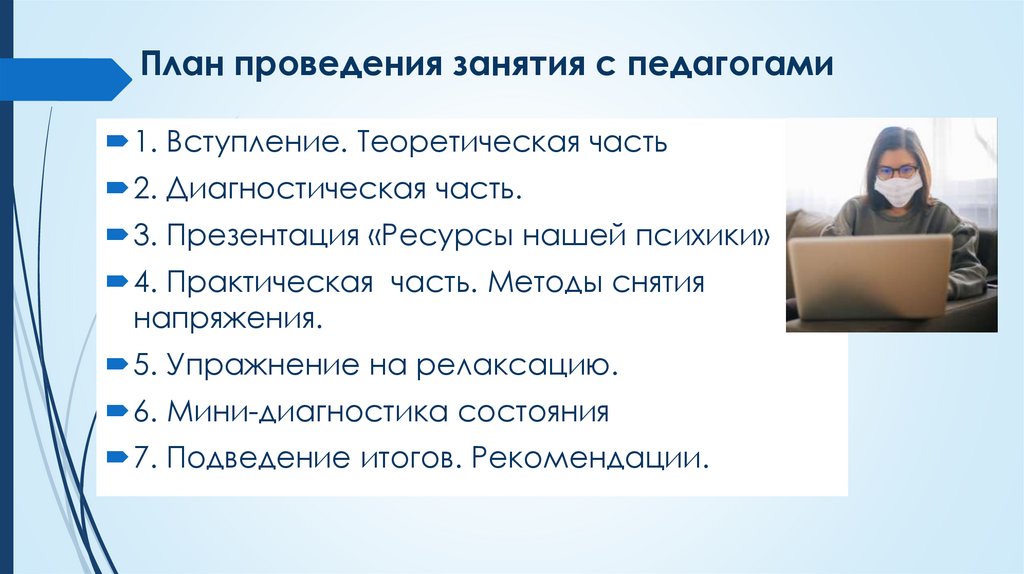 План проведения занятия с педагогами

1. Вступление. Теоретическая часть

2. Диагностическая часть.

3. Презентация «Ресурсы нашей психики»

4. Практическая часть. Методы снятия напряжения.

5. Упражнение на релаксацию.

6. Мини-диагностика состояния

7. Подведение итогов. Рекомендации.